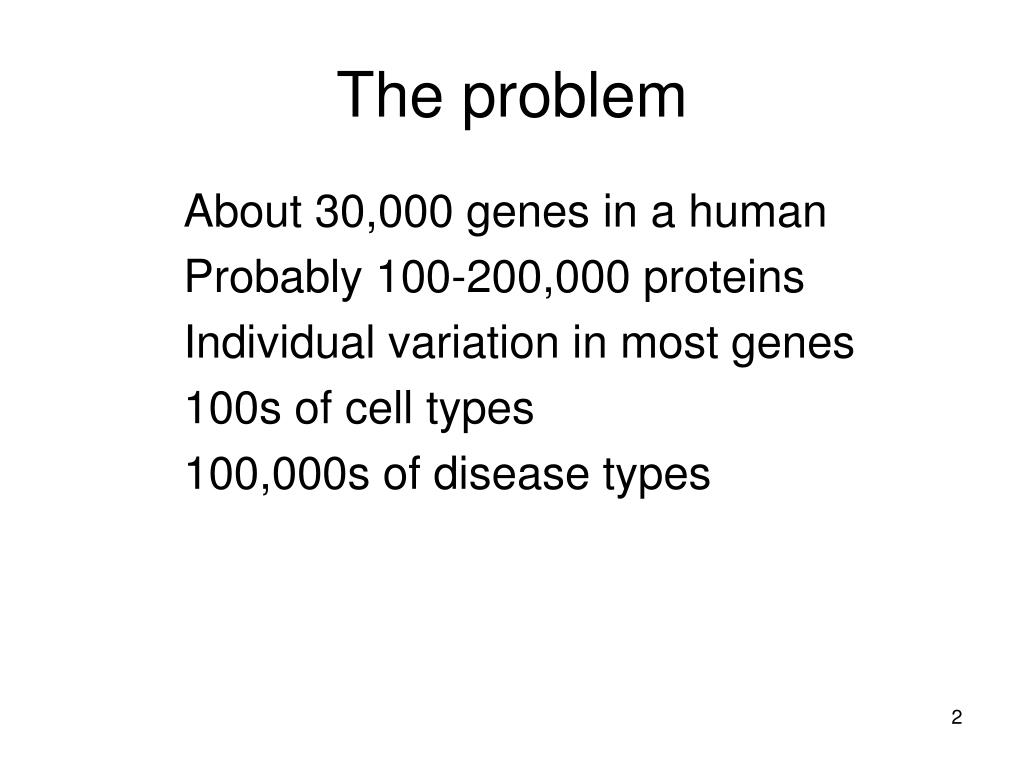 The problem

About 30,000 genes in a human
Probably 100-200,000 proteins
Individual variation in most genes
100s of cell types
100,000s of disease types

2